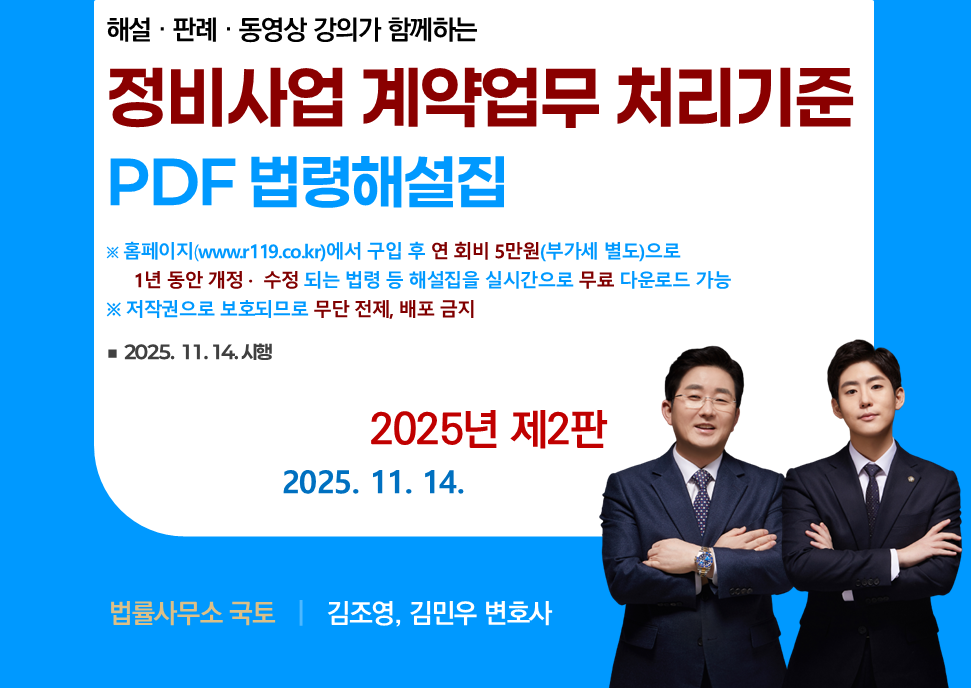 해설 · 판례 · 동영상 강의가 함께하는

정비사업 계약업무 처리기준

PDF 법령해설집

※ 홈페이지(www.r119.co.kr)에서 구입 후 연 회비 5만원(부가세 별도)으로 1년 동안 개정 · 수정 되는 법령 등 해설집을 실시간으로 무료 다운로드 가능
※ 저작권으로 보호되므로 무단 전제, 배포 금지

■ 2025. 11. 14. 시행

2025년 제2판

2025. 11. 14.

법률사무소 국토 | 김조영, 김민우 변호사